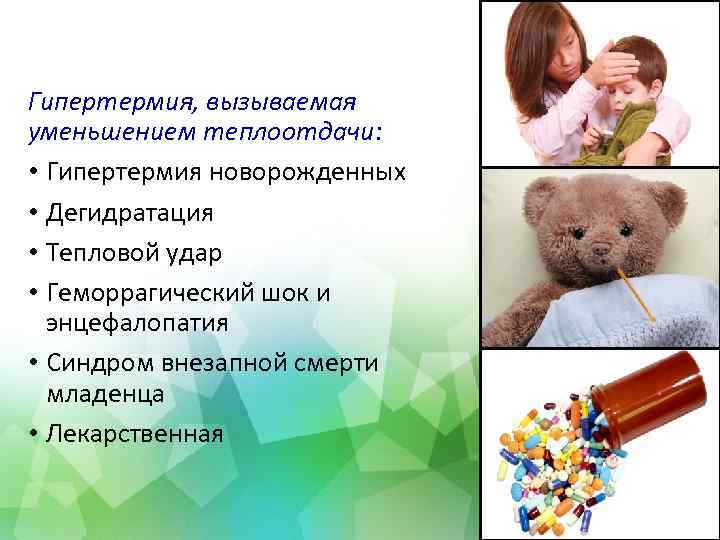 Гипертермия, вызываемая уменьшением теплоотдачи:

• Гипертермия новорожденных
• Дегидратация
• Тепловой удар
• Геморрагический шок и энцефалопатия
• Синдром внезапной смерти младенца
• Лекарственная